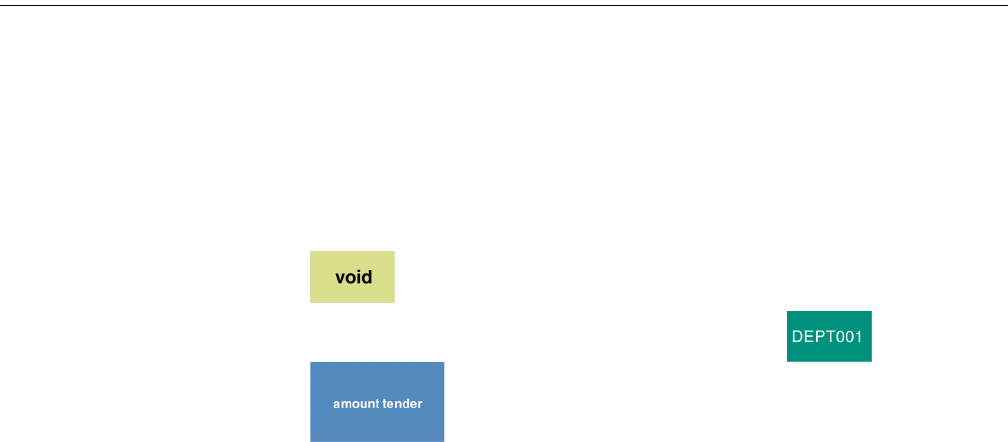 void

DEPT001

amount tender